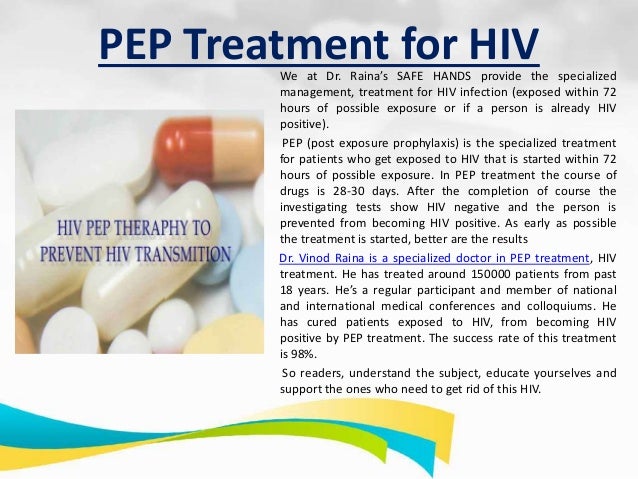 PEP Treatment for HIV

HIV PEP THERAPHY TO PREVENT HIV TRANSMITION

We at Dr. Raina's SAFE HANDS provide the specialized management, treatment for HIV infection (exposed within 72 hours of possible exposure or if a person is already HIV positive).

PEP (post exposure prophylaxis) is the specialized treatment for patients who get exposed to HIV that is started within 72 hours of possible exposure. In PEP treatment the course of drugs is 28-30 days. After the completion of course the investigating tests show HIV negative and the person is prevented from becoming HIV positive. As early as possible the treatment is started, better are the results

Dr. Vinod Raina is a specialized doctor in PEP treatment, HIV treatment. He has treated around 150000 patients from past 18 years. He's a regular participant and member of national and international medical conferences and colloquiums. He has cured patients exposed to HIV, from becoming HIV positive by PEP treatment. The success rate of this treatment is 98%.

So readers, understand the subject, educate yourselves and support the ones who need to get rid of this HIV.